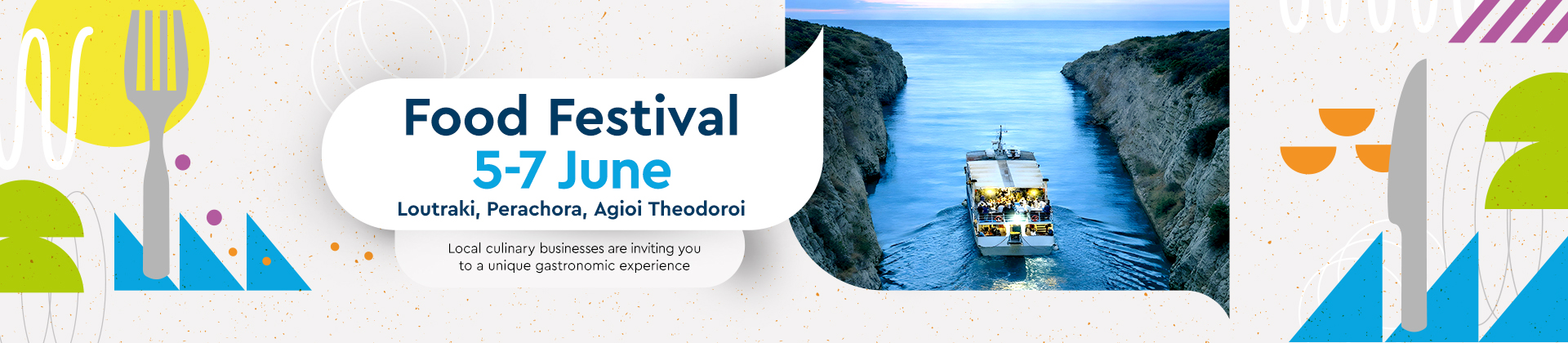 Food Festival
5-7 June
Loutraki, Perachora, Agioi Theodoroi

Local culinary businesses are inviting you to a unique gastronomic experience